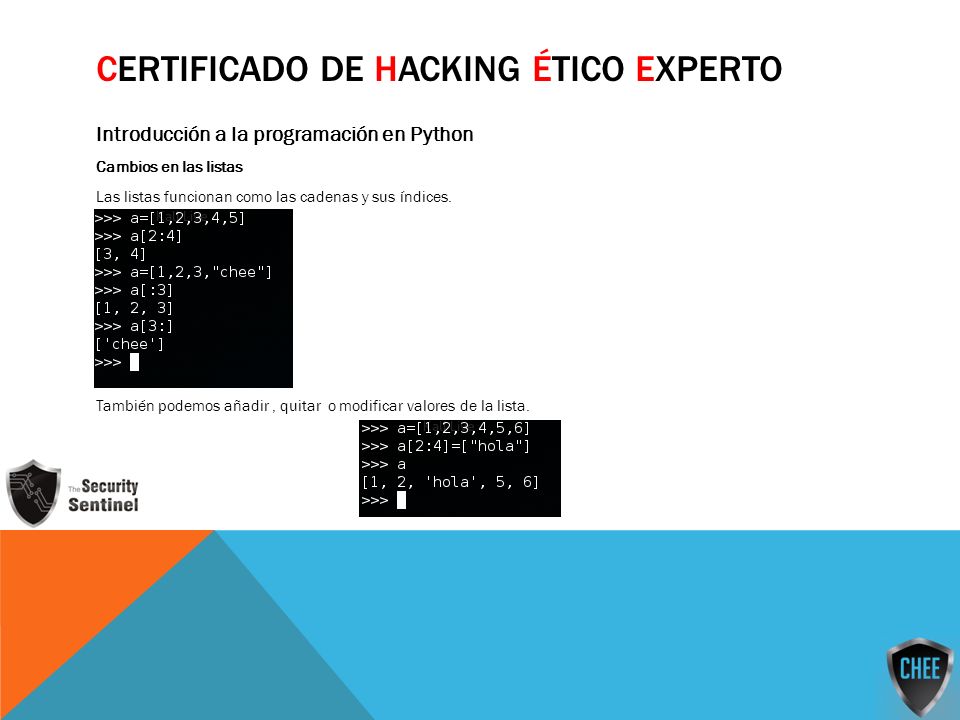 CERTIFICADO DE HACKING ÉTICO EXPERTO

Introducción a la programación en Python

Cambios en las listas

Las listas funcionan como las cadenas y sus índices.

>>> a=[1,2,3,4,5]
>>> a[2:4]
[3, 4]
>>> a=[1,2,3,"chee"]
>>> a[:3]
[1, 2, 3]
>>> a[3:]
['chee']
>>>

También podemos añadir , quitar o modificar valores de la lista.

>>> a=[1,2,3,4,5,6]
>>> a[2:4]=["hola"]
>>> a
[1, 2, 'hola', 5, 6]
>>>

The Security Sentinel

CHEE